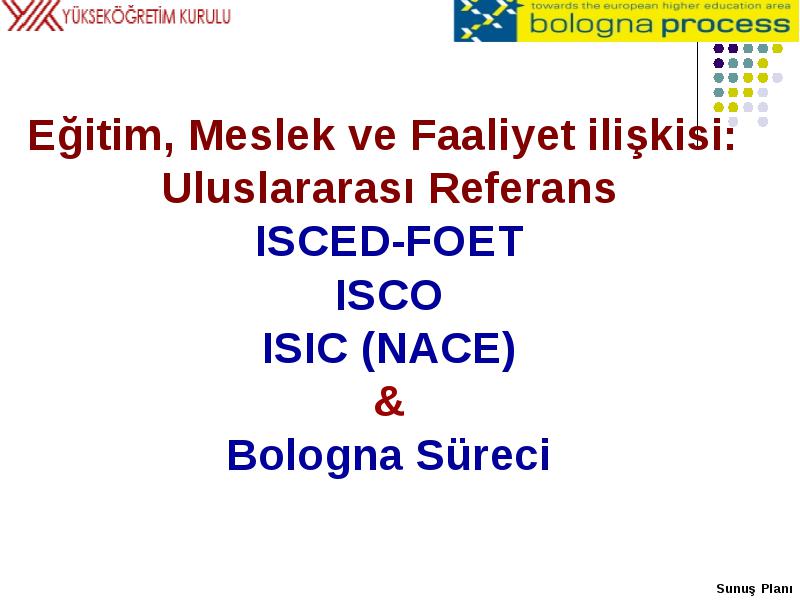 YÜKSEKÖĞRETİM KURULU

towards the european higher education area
bologna process

Eğitim, Meslek ve Faaliyet ilişkisi:
Uluslararası Referans
ISCED-FOET
ISCO
ISIC (NACE)
&
Bologna Süreci

Sunuş Planı